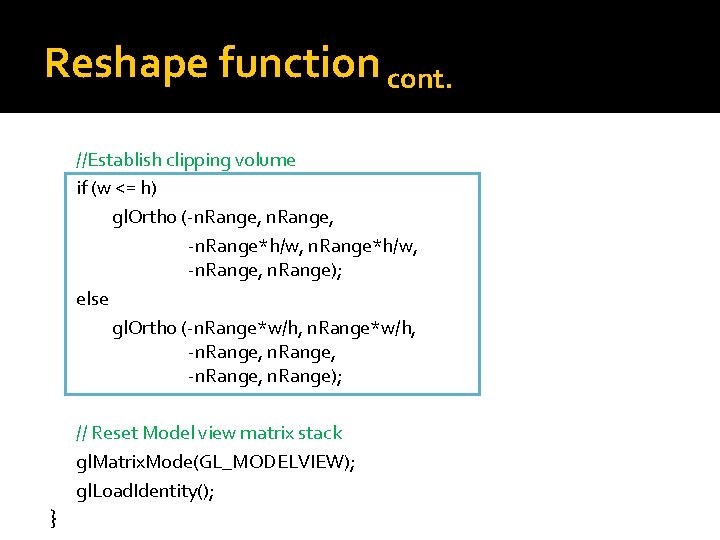 Reshape function cont.

//Establish clipping volume
if (w <= h)
glOrtho (-nRange, nRange,
-nRange*h/w, nRange*h/w,
-nRange, nRange);
else
glOrtho (-nRange*w/h, nRange*w/h,
-nRange, nRange,
-nRange, nRange);

// Reset Model view matrix stack
glMatrixMode(GL_MODELVIEW);
glLoadIdentity();
}